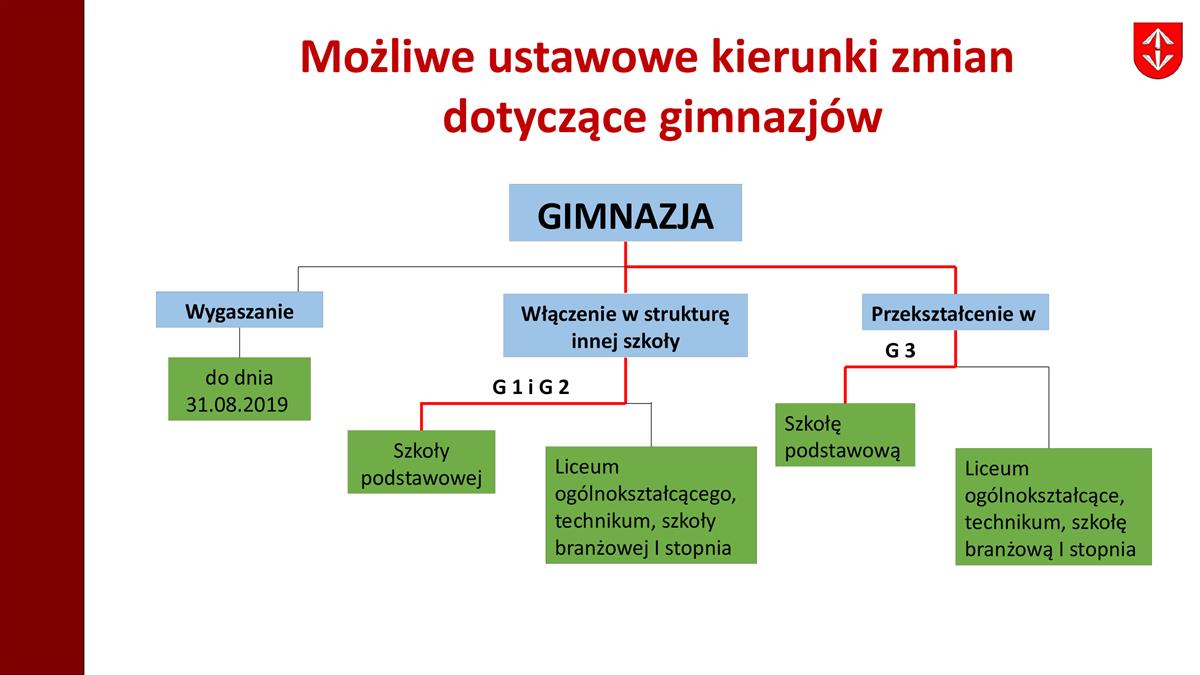 Możliwe ustawowe kierunki zmian dotyczące gimnazjów

GIMNAZJA

Wygaszanie

do dnia 31.08.2019

Włączenie w strukturę innej szkoły

G 1 i G 2

Szkoły podstawowej

Liceum ogólnokształcącego, technikum, szkoły branżowej I stopnia

Przekształcenie w

G 3

Szkołę podstawową

Liceum ogólnokształcące, technikum, szkołę branżową I stopnia